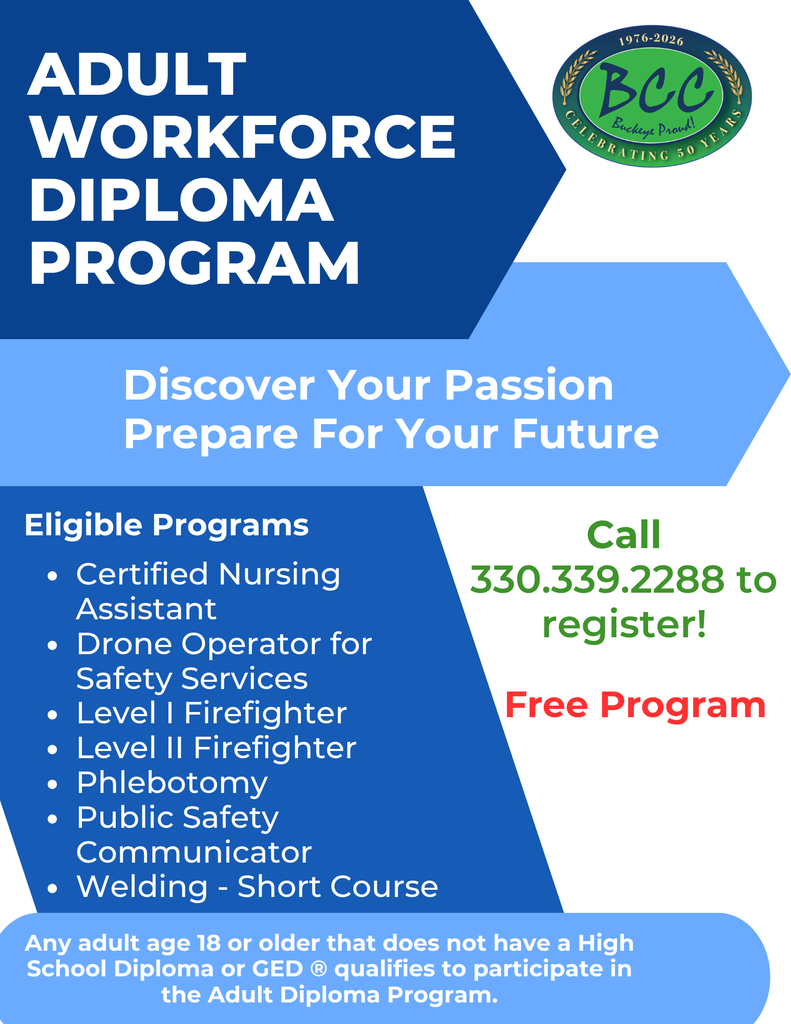 ADULT WORKFORCE DIPLOMA PROGRAM

1976-2026
BCC
Buckeye Proud!
CELEBRATING 50 YEARS

Discover Your Passion
Prepare For Your Future

Eligible Programs
- Certified Nursing Assistant
- Drone Operator for Safety Services
- Level I Firefighter
- Level II Firefighter
- Phlebotomy
- Public Safety Communicator
- Welding - Short Course

Call 330.339.2288 to register!

Free Program

Any adult age 18 or older that does not have a High School Diploma or GED ® qualifies to participate in the Adult Diploma Program.